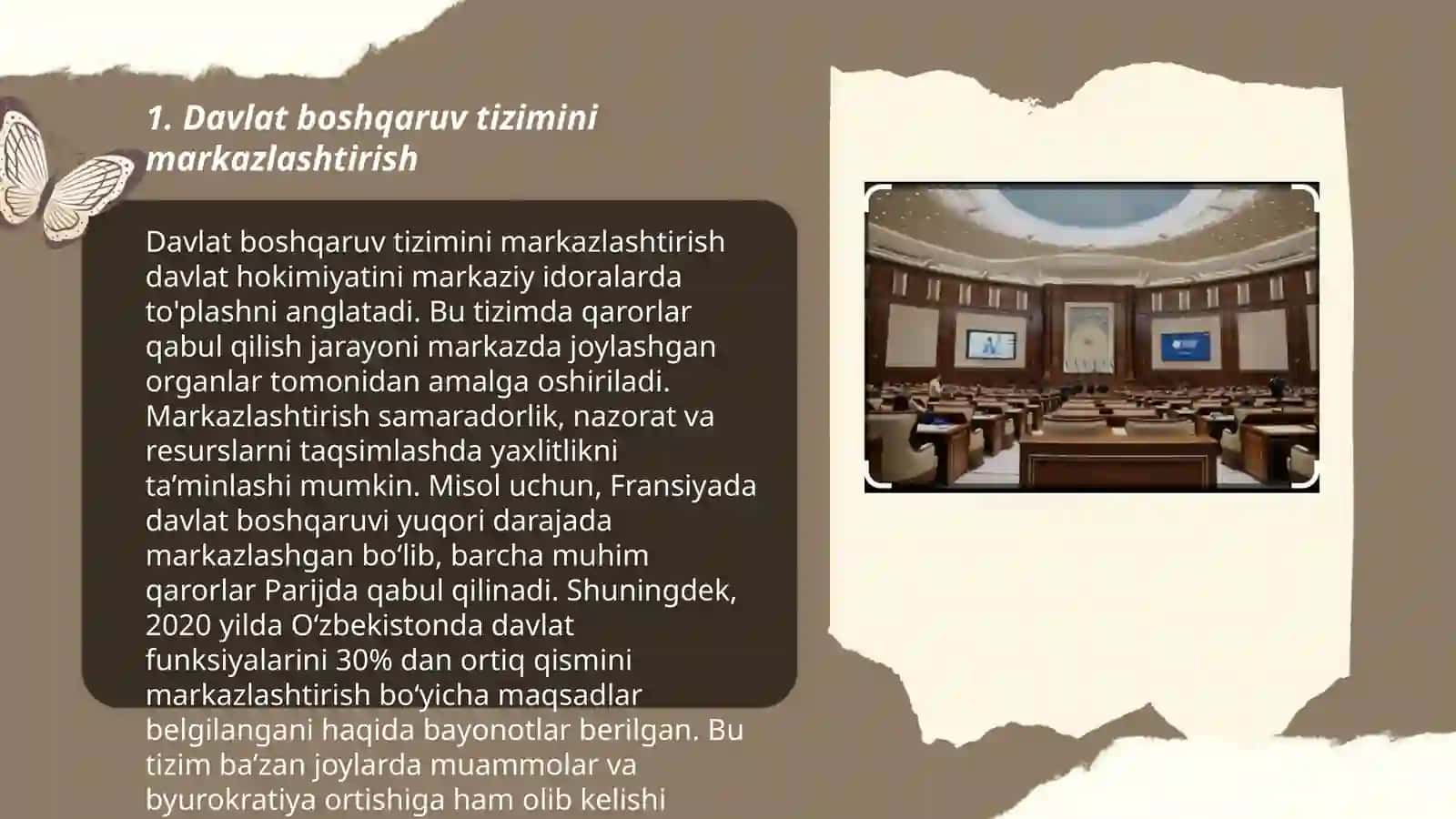 1. Davlat boshqaruv tizimini markazlashtirish

Davlat boshqaruv tizimini markazlashtirish davlat hokimiyatini markaziy idoralarda to'plashni anglatadi. Bu tizimda qarorlar qabul qilish jarayoni markazda joylashgan organlar tomonidan amalga oshiriladi. Markazlashtirish samaradorlik, nazorat va resurslarni taqsimlashda yaxlitlikni ta’minlashi mumkin. Misol uchun, Fransiyada davlat boshqaruvi yuqori darajada markazlashgan bo‘lib, barcha muhim qarorlar Parijda qabul qilinadi. Shuningdek, 2020 yilda O‘zbekistonda davlat funksiyalarini 30% dan ortiq qismini markazlashtirish bo‘yicha maqsadlar belgilangani haqida bayonotlar berilgan. Bu tizim ba’zan joylarda muammolar va byurokratiya ortishiga ham olib kelishi